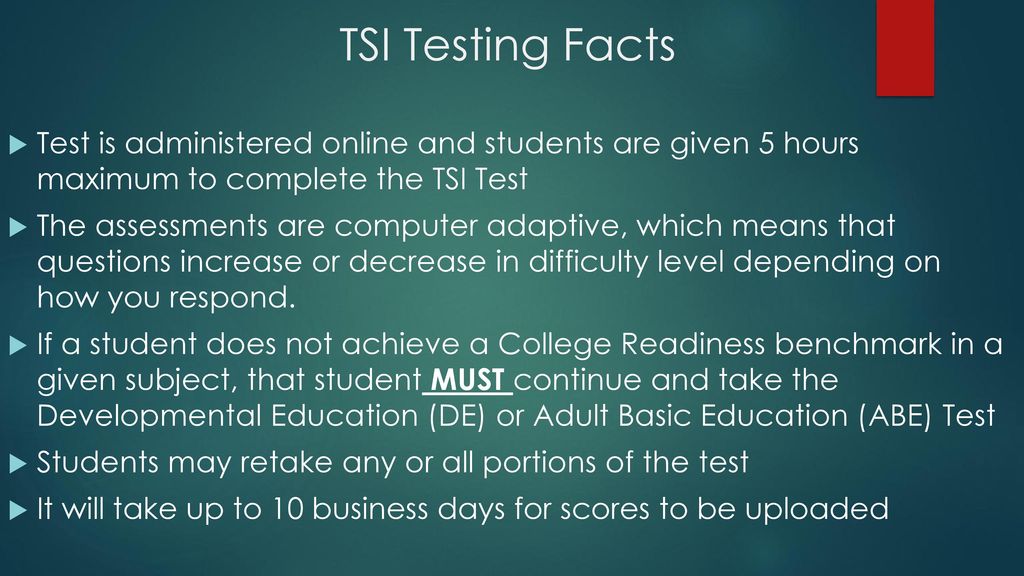 TSI Testing Facts

Test is administered online and students are given 5 hours maximum to complete the TSI Test

The assessments are computer adaptive, which means that questions increase or decrease in difficulty level depending on how you respond.

If a student does not achieve a College Readiness benchmark in a given subject, that student MUST continue and take the Developmental Education (DE) or Adult Basic Education (ABE) Test

Students may retake any or all portions of the test

It will take up to 10 business days for scores to be uploaded